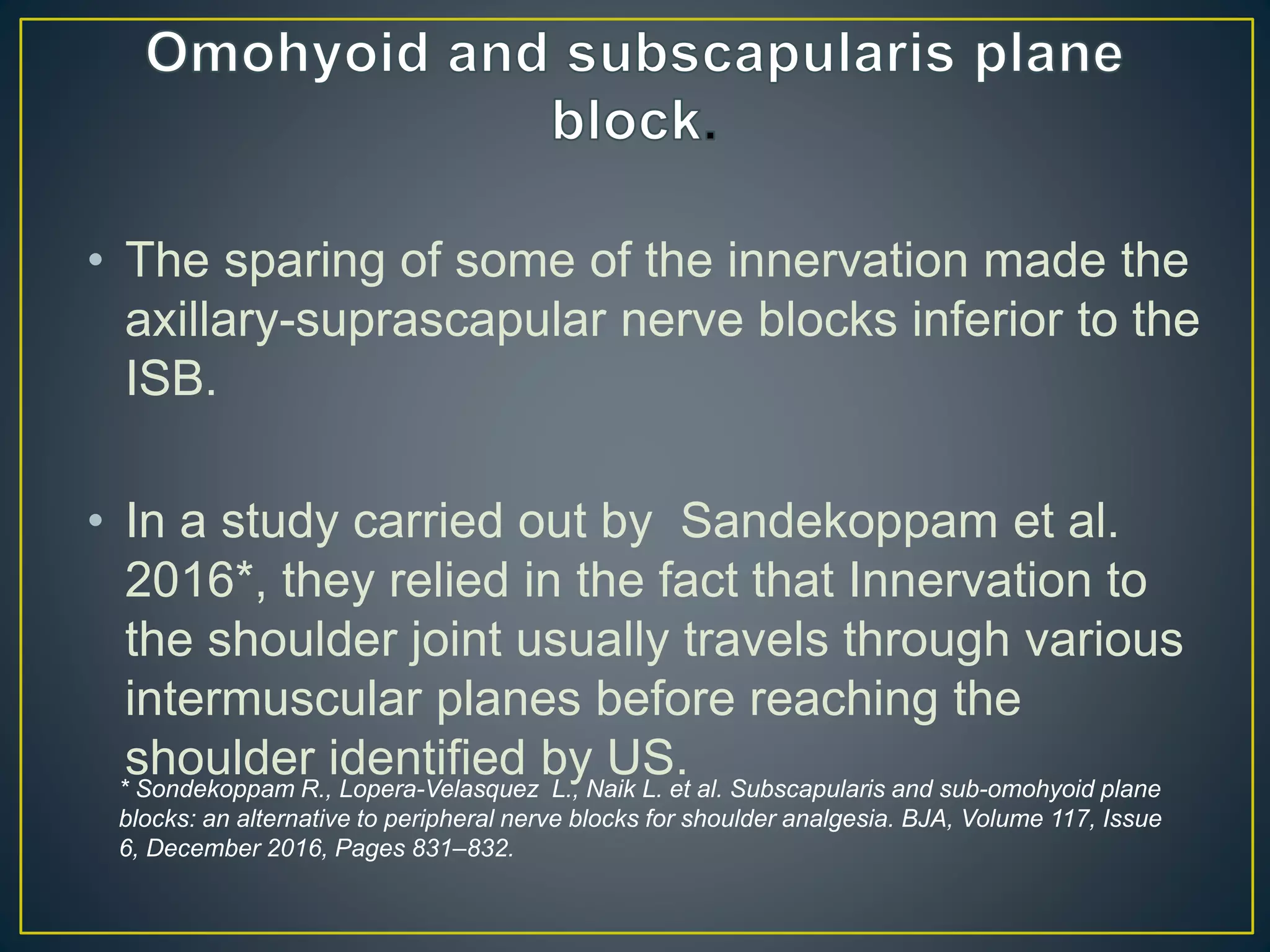 Omohyoid and subscapularis plane block.

• The sparing of some of the innervation made the axillary-suprascapular nerve blocks inferior to the ISB.

• In a study carried out by Sandekoppam et al. 2016*, they relied in the fact that Innervation to the shoulder joint usually travels through various intermuscular planes before reaching the shoulder identified by US.

* Sondekoppam R., Lopera-Velasquez L., Naik L. et al. Subscapularis and sub-omohyoid plane blocks: an alternative to peripheral nerve blocks for shoulder analgesia. BJA, Volume 117, Issue 6, December 2016, Pages 831–832.